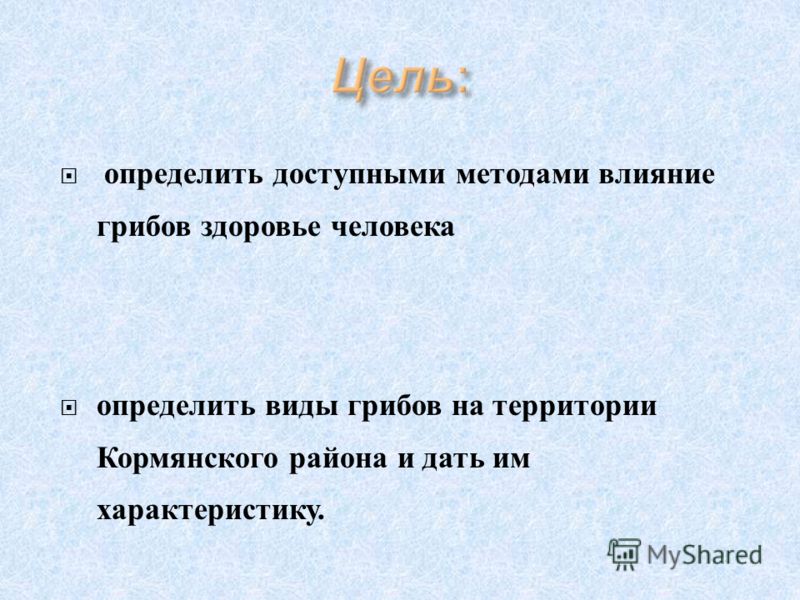 Цель:

определить доступными методами влияние грибов здоровье человека

определить виды грибов на территории Кормянского района и дать им характеристику.

MyShared